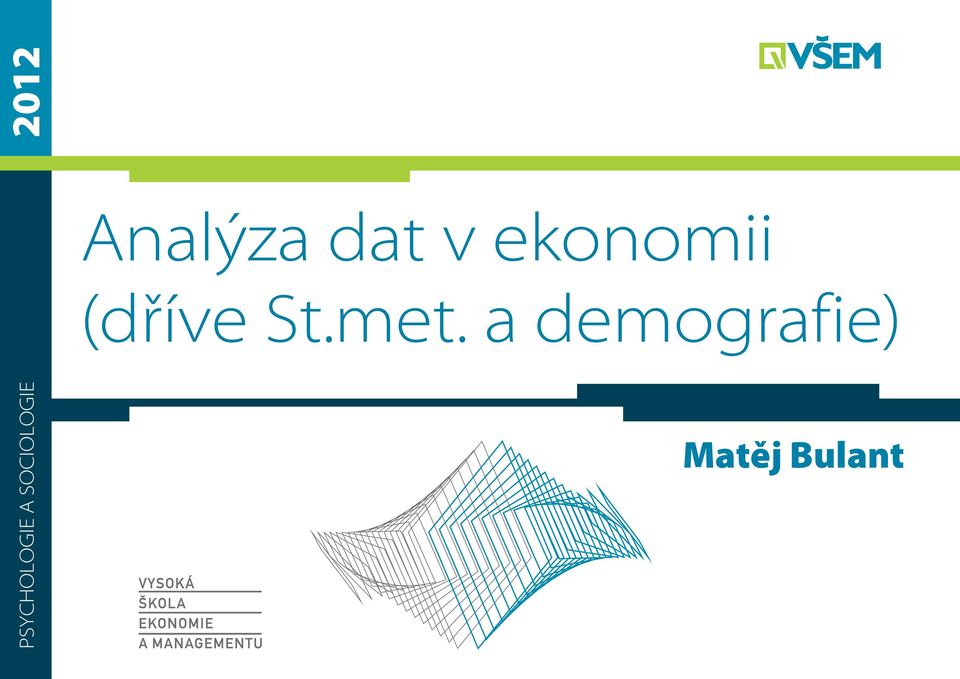 2012

PSYCHOLOGIE A SOCIOLOGIE

VŠEM

Analýza dat v ekonomii (dříve St.met. a demografie)

Matěj Bulant

VYSOKÁ
ŠKOLA
EKONOMIE
A MANAGEMENTU